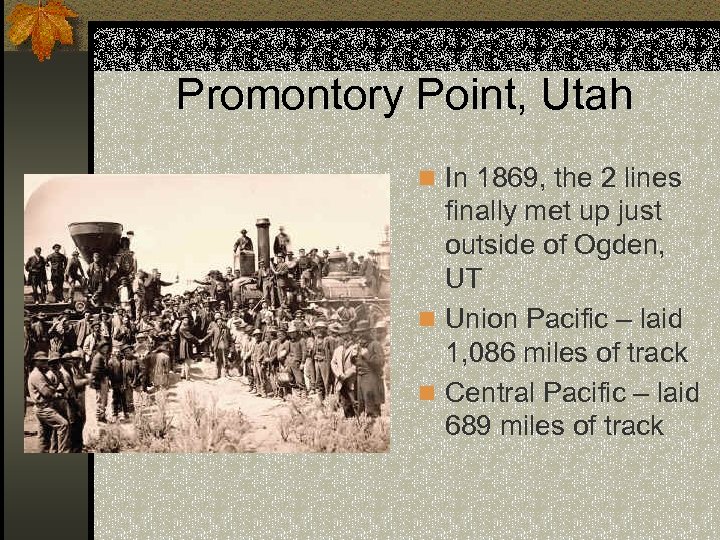 Promontory Point, Utah

In 1869, the 2 lines finally met up just outside of Ogden, UT

Union Pacific – laid 1,086 miles of track

Central Pacific – laid 689 miles of track